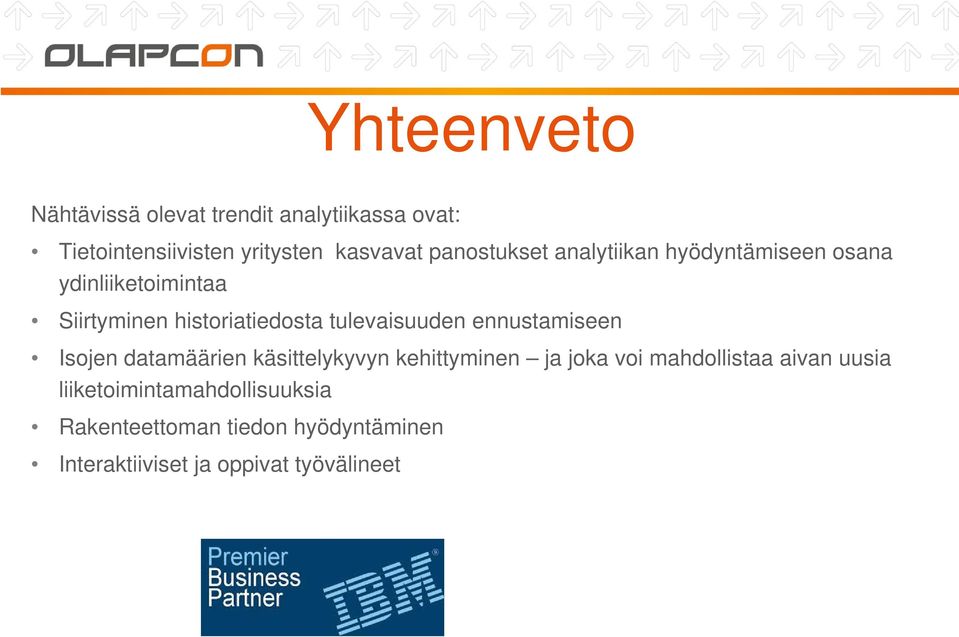 OLAPCON

Yhteenveto

Nähtävissä olevat trendit analytiikassa ovat:

• Tietointensiivisten yritysten kasvavat panostukset analytiikan hyödyntämiseen osana ydinliiketoimintaa
• Siirtyminen historiatiedosta tulevaisuuden ennustamiseen
• Isojen datamäärien käsittelykyvyn kehittyminen – ja joka voi mahdollistaa aivan uusia liiketoimintamahdollisuuksia
• Rakenteettoman tiedon hyödyntäminen
• Interaktiiviset ja oppivat työvälineet

Premier Business Partner IBM